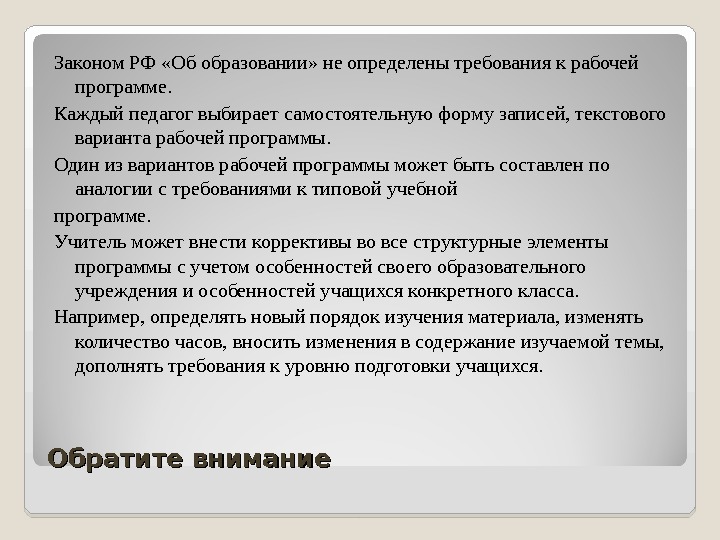 Законом РФ «Об образовании» не определены требования к рабочей программе.

Каждый педагог выбирает самостоятельную форму записей, текстового варианта рабочей программы.

Один из вариантов рабочей программы может быть составлен по аналогии с требованиями к типовой учебной
программе.

Учитель может внести коррективы во все структурные элементы программы с учетом особенностей своего образовательного учреждения и особенностей учащихся конкретного класса.

Например, определять новый порядок изучения материала, изменять количество часов, вносить изменения в содержание изучаемой темы, дополнять требования к уровню подготовки учащихся.

Обратите внимание